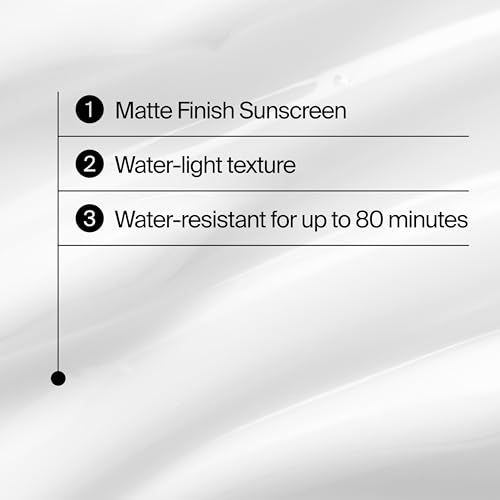 1 Matte Finish Sunscreen

2 Water-light texture

3 Water-resistant for up to 80 minutes